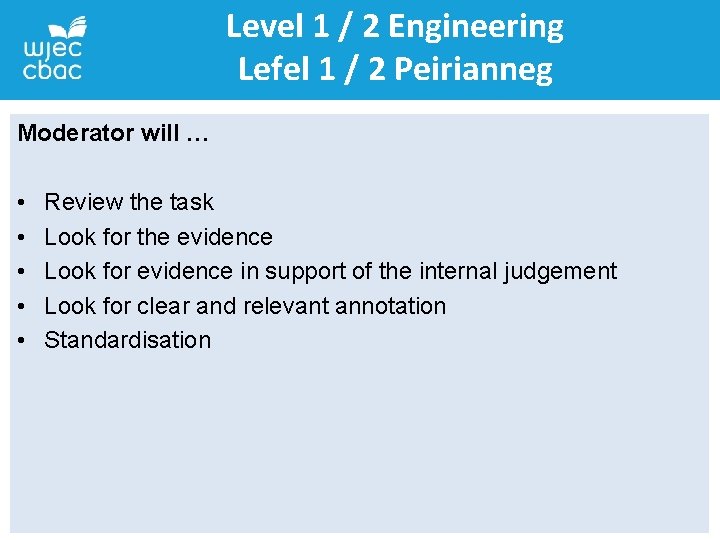 wjec
cbac

Level 1 / 2 Engineering
Lefel 1 / 2 Peirianneg

Moderator will …

• Review the task
• Look for the evidence
• Look for evidence in support of the internal judgement
• Look for clear and relevant annotation
• Standardisation